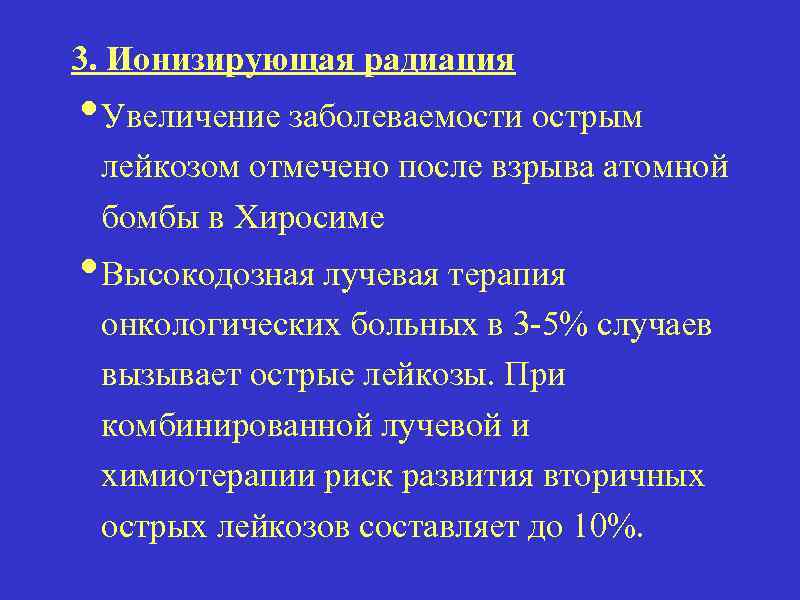 3. Ионизирующая радиация

• Увеличение заболеваемости острым лейкозом отмечено после взрыва атомной бомбы в Хиросиме

• Высокодозная лучевая терапия онкологических больных в 3-5% случаев вызывает острые лейкозы. При комбинированной лучевой и химиотерапии риск развития вторичных острых лейкозов составляет до 10%.